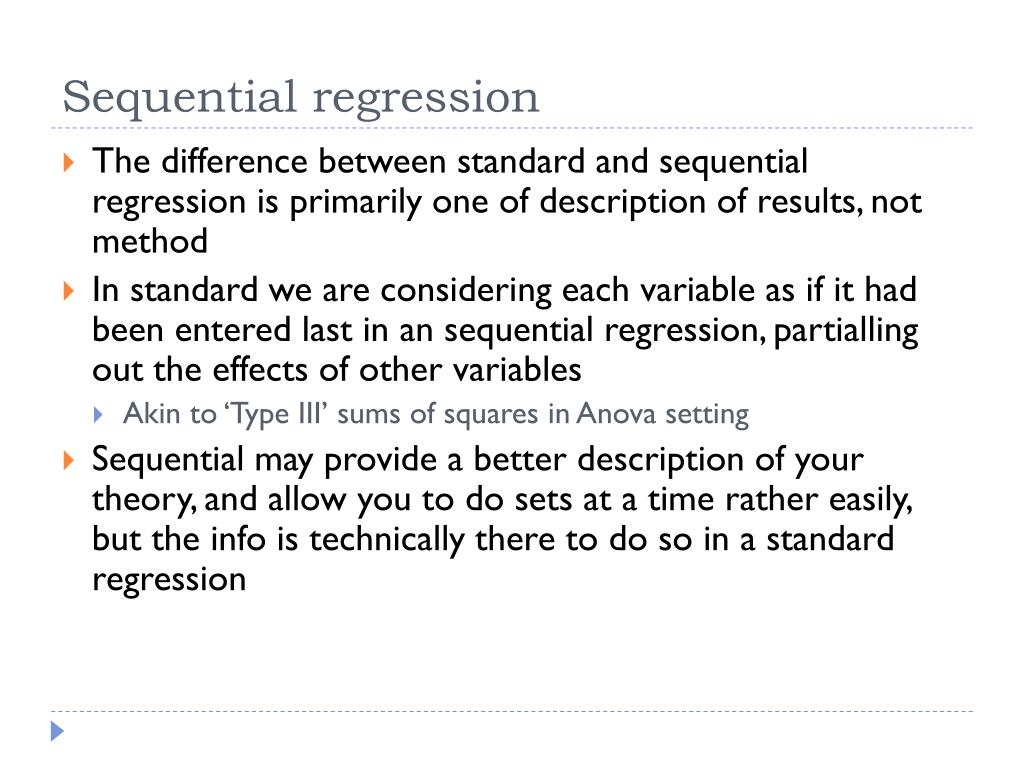 Sequential regression

The difference between standard and sequential regression is primarily one of description of results, not method

In standard we are considering each variable as if it had been entered last in an sequential regression, partialling out the effects of other variables

Akin to ‘Type III’ sums of squares in Anova setting

Sequential may provide a better description of your theory, and allow you to do sets at a time rather easily, but the info is technically there to do so in a standard regression